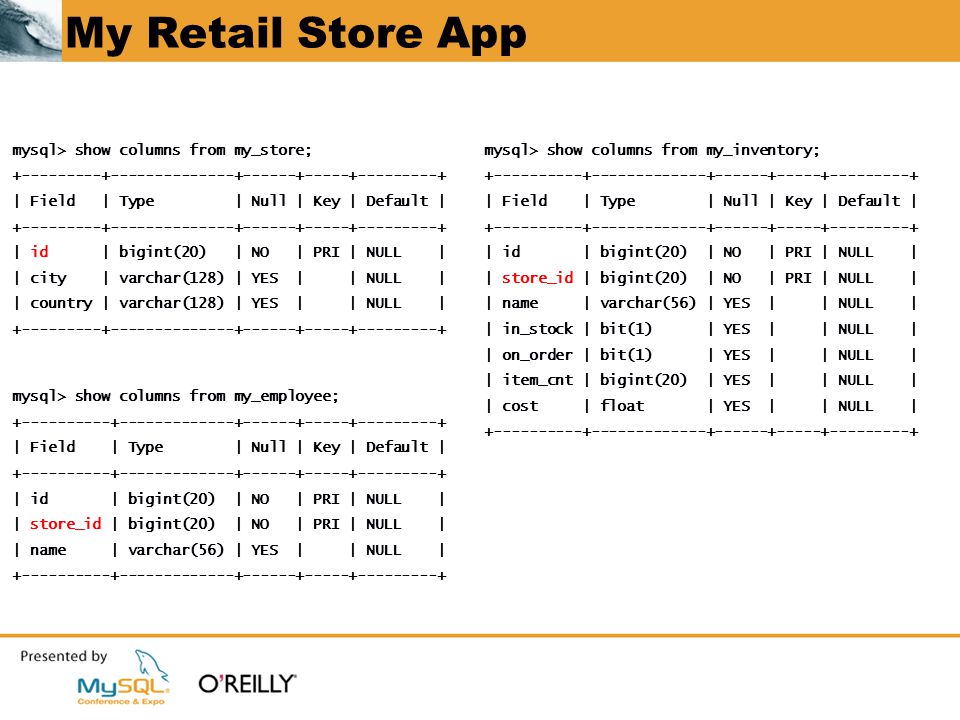 My Retail Store App

mysql> show columns from my_store;

| Field | Type | Null | Key | Default |
|---|---|---|---|---|
| id | bigint(20) | NO | PRI | NULL |
| city | varchar(128) | YES | | NULL |
| country | varchar(128) | YES | | NULL |

mysql> show columns from my_employee;

| Field | Type | Null | Key | Default |
|---|---|---|---|---|
| id | bigint(20) | NO | PRI | NULL |
| store_id | bigint(20) | NO | PRI | NULL |
| name | varchar(56) | YES | | NULL |

mysql> show columns from my_inventory;

| Field | Type | Null | Key | Default |
|---|---|---|---|---|
| id | bigint(20) | NO | PRI | NULL |
| store_id | bigint(20) | NO | PRI | NULL |
| name | varchar(56) | YES | | NULL |
| in_stock | bit(1) | YES | | NULL |
| on_order | bit(1) | YES | | NULL |
| item_cnt | bigint(20) | YES | | NULL |
| cost | float | YES | | NULL |

Presented by
MySQL Conference & Expo
O'REILLY